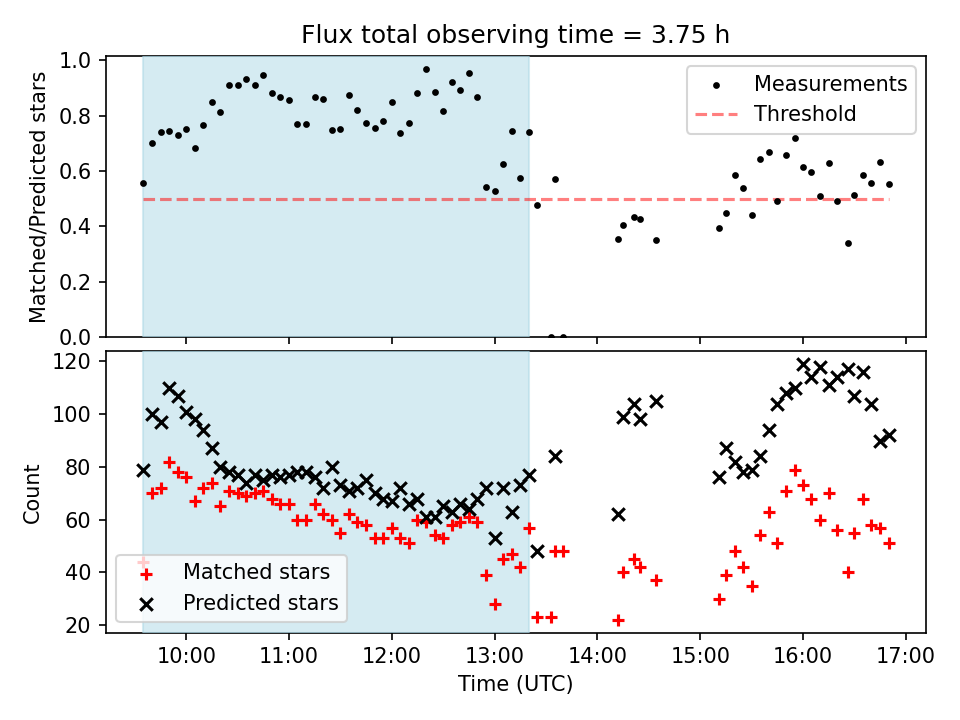 Flux total observing time = 3.75 h

Matched/Predicted stars

1.0
0.8
0.6
0.4
0.2
0.0

Measurements
Threshold

Count

120
100
80
60
40
20

Matched stars
Predicted stars

10:00
11:00
12:00
13:00
14:00
15:00
16:00
17:00

Time (UTC)